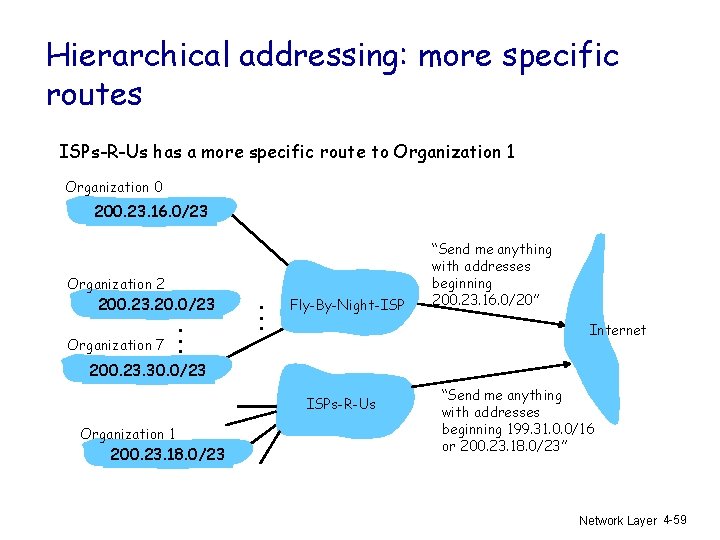 Hierarchical addressing: more specific routes

ISPs-R-Us has a more specific route to Organization 1

Organization 0
200.23.16.0/23

Organization 2
200.23.20.0/23

Organization 7
200.23.30.0/23

Organization 1
200.23.18.0/23

Fly-By-Night-ISP

ISPs-R-Us

"Send me anything with addresses beginning 200.23.16.0/20"

"Send me anything with addresses beginning 199.31.0.0/16 or 200.23.18.0/23"

Internet

Network Layer 4-59